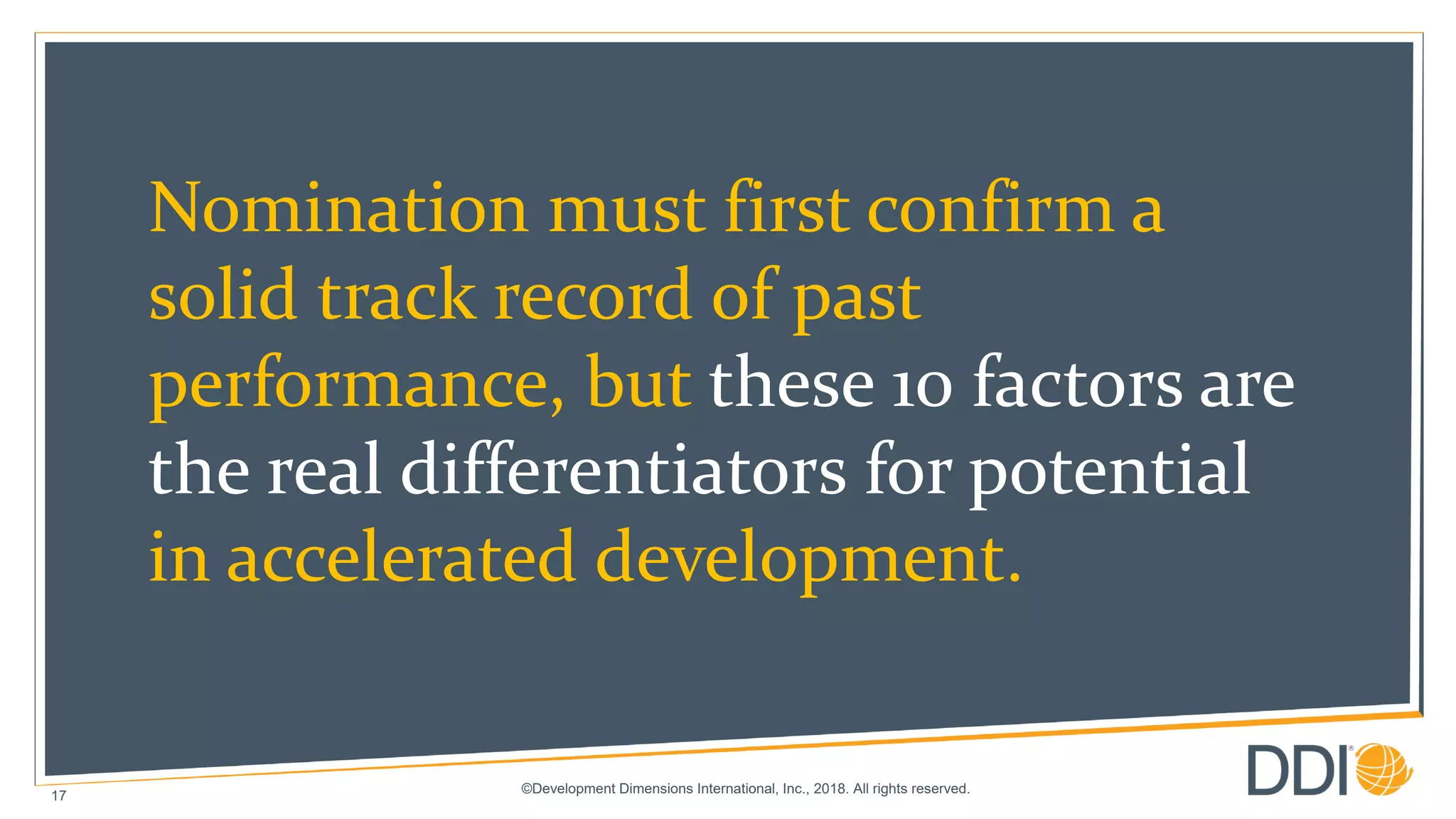 Nomination must first confirm a solid track record of past performance, but these 10 factors are the real differentiators for potential in accelerated development.

17

©Development Dimensions International, Inc., 2018. All rights reserved.

DDI®